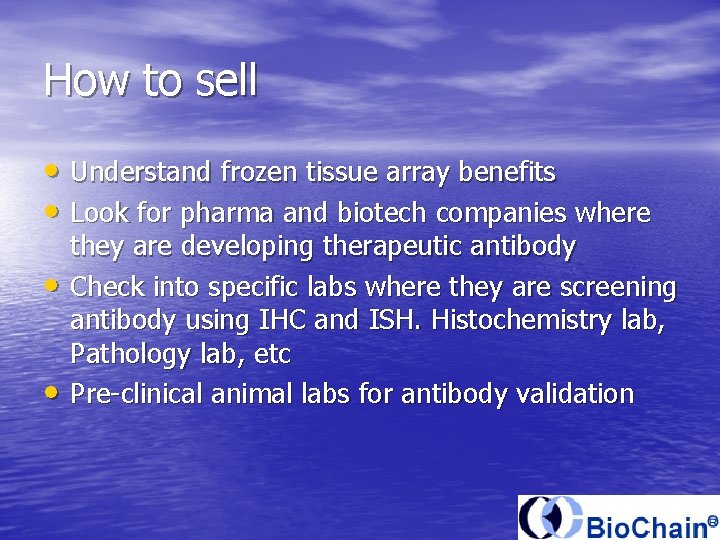 How to sell

• Understand frozen tissue array benefits
• Look for pharma and biotech companies where they are developing therapeutic antibody
• Check into specific labs where they are screening antibody using IHC and ISH. Histochemistry lab, Pathology lab, etc
• Pre-clinical animal labs for antibody validation

BioChain®